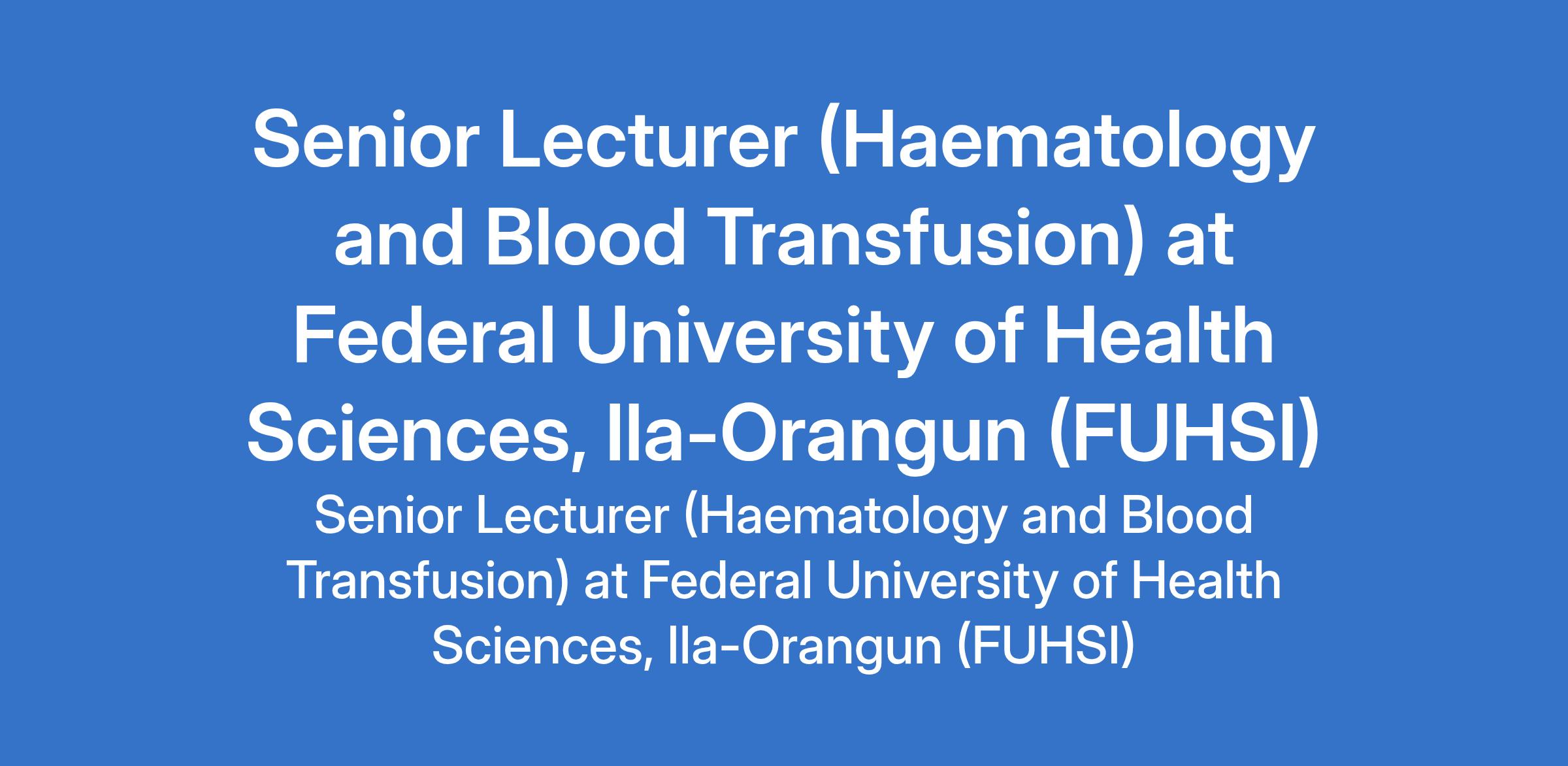 Senior Lecturer (Haematology and Blood Transfusion) at Federal University of Health Sciences, Ila-Orangun (FUHSI)

Senior Lecturer (Haematology and Blood Transfusion) at Federal University of Health Sciences, Ila-Orangun (FUHSI)